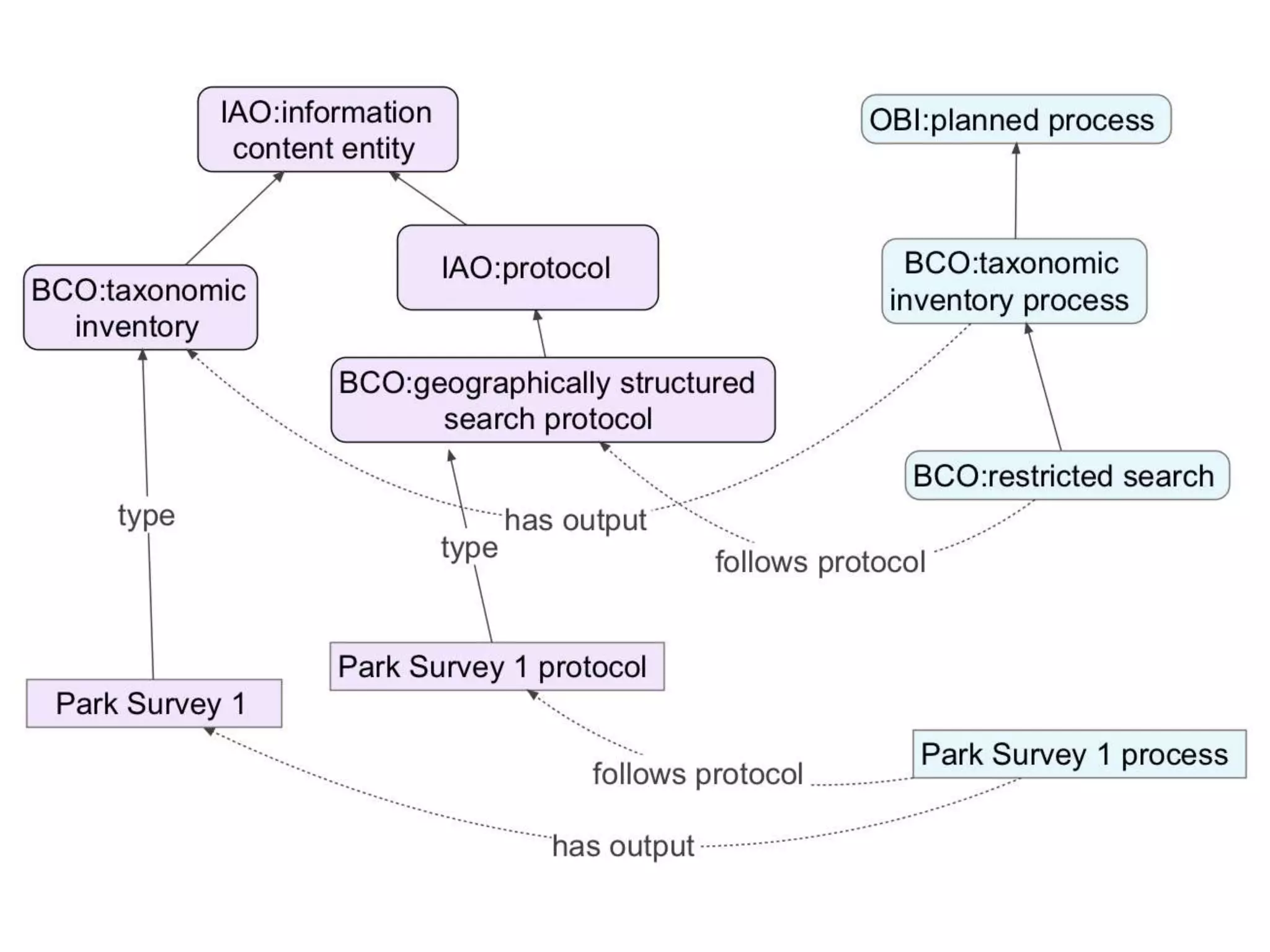 IAO:information content entity

OBI:planned process

IAO:protocol

BCO:taxonomic inventory

BCO:taxonomic inventory process

BCO:geographically structured search protocol

BCO:restricted search

type

has output

type

follows protocol

Park Survey 1 protocol

Park Survey 1

Park Survey 1 process

follows protocol

has output